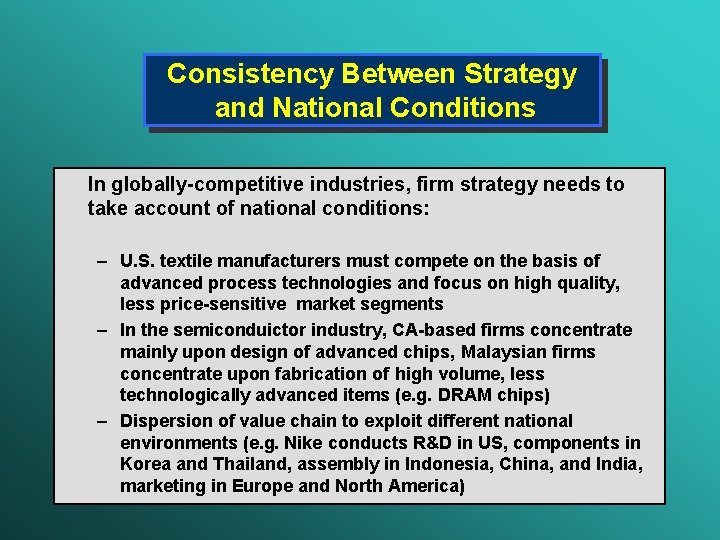 Consistency Between Strategy and National Conditions

In globally-competitive industries, firm strategy needs to take account of national conditions:

– U.S. textile manufacturers must compete on the basis of advanced process technologies and focus on high quality, less price-sensitive market segments
– In the semiconduictor industry, CA-based firms concentrate mainly upon design of advanced chips, Malaysian firms concentrate upon fabrication of high volume, less technologically advanced items (e.g. DRAM chips)
– Dispersion of value chain to exploit different national environments (e.g. Nike conducts R&D in US, components in Korea and Thailand, assembly in Indonesia, China, and India, marketing in Europe and North America)